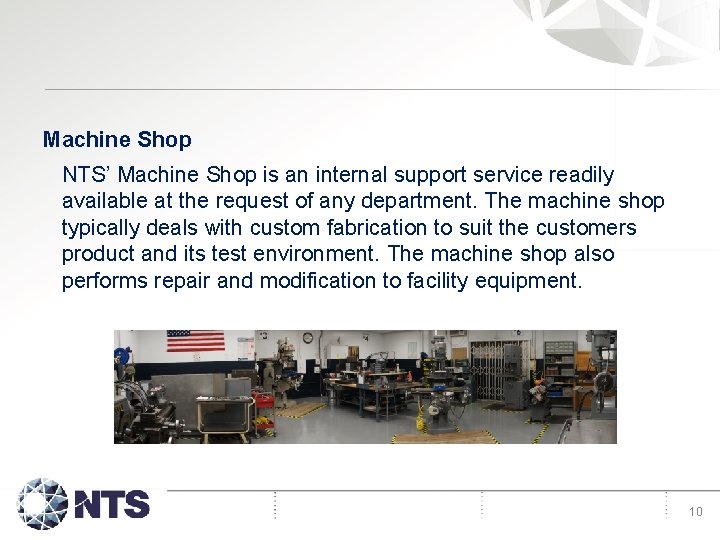 Machine Shop

NTS' Machine Shop is an internal support service readily available at the request of any department. The machine shop typically deals with custom fabrication to suit the customers product and its test environment. The machine shop also performs repair and modification to facility equipment.

NTS

10